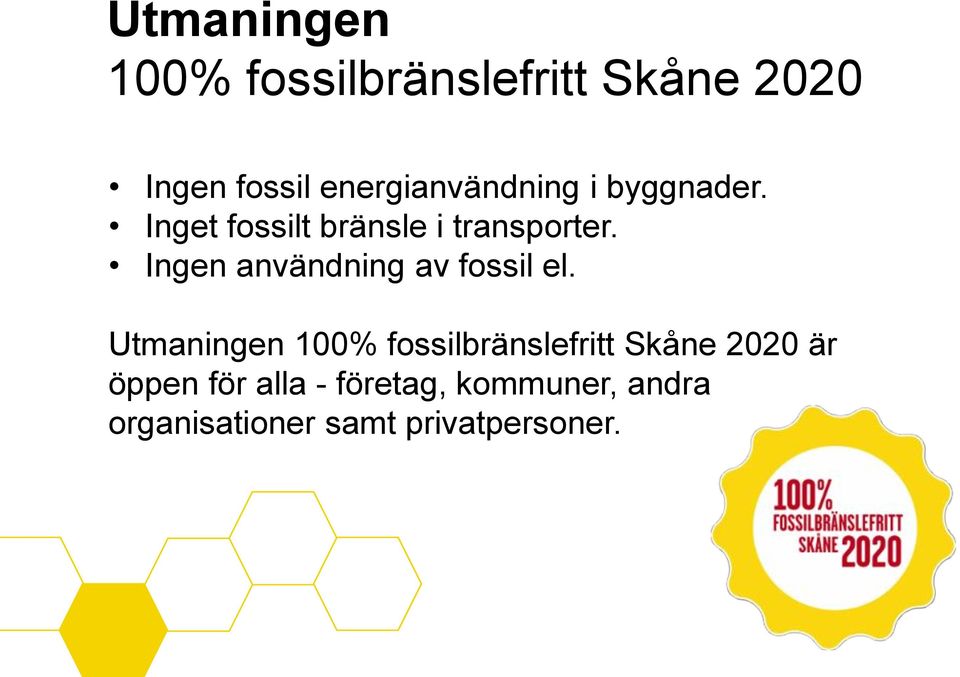 Utmaningen
100% fossilbränslefritt Skåne 2020

• Ingen fossil energianvändning i byggnader.
• Inget fossilt bränsle i transporter.
• Ingen användning av fossil el.

Utmaningen 100% fossilbränslefritt Skåne 2020 är öppen för alla - företag, kommuner, andra organisationer samt privatpersoner.

100%
FOSSILBRÄNSLEFRITT
SKÅNE 2020